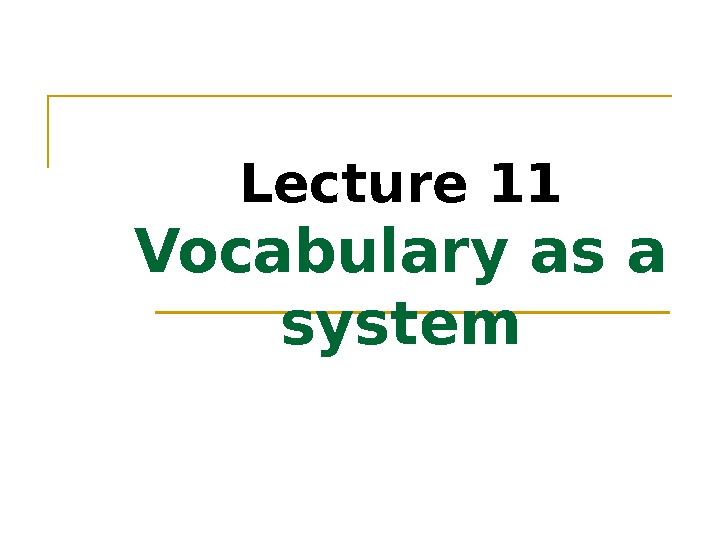 Lecture 11
Vocabulary as a system